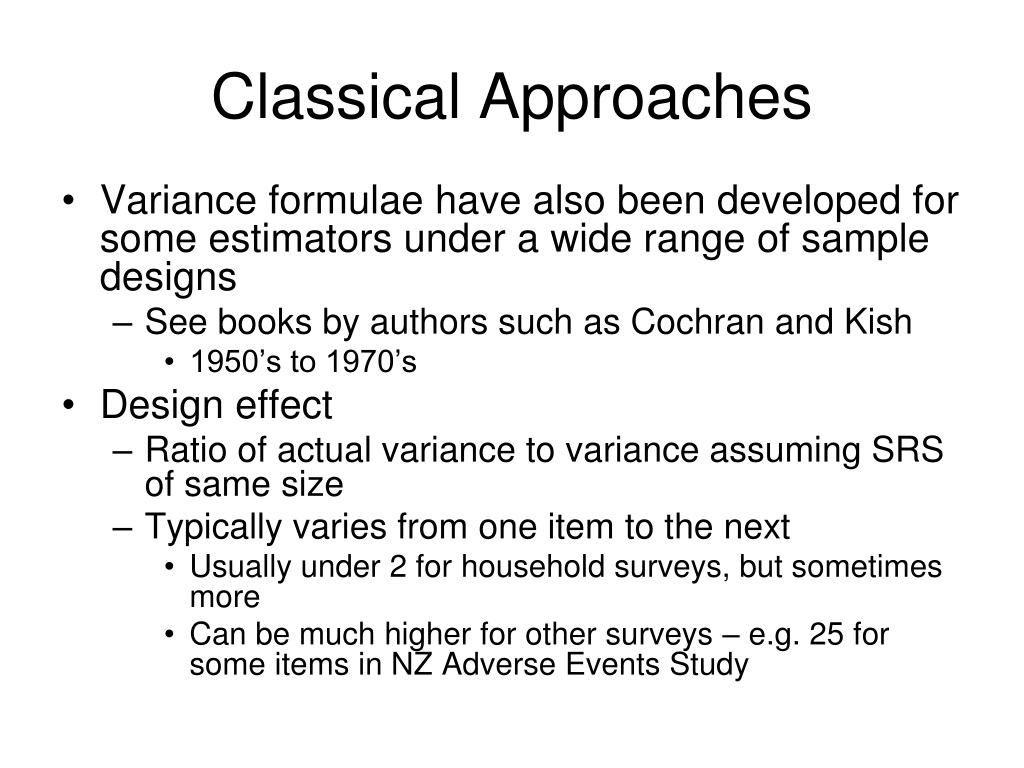 Classical Approaches

• Variance formulae have also been developed for some estimators under a wide range of sample designs
– See books by authors such as Cochran and Kish
• 1950’s to 1970’s
• Design effect
– Ratio of actual variance to variance assuming SRS of same size
– Typically varies from one item to the next
• Usually under 2 for household surveys, but sometimes more
• Can be much higher for other surveys – e.g. 25 for some items in NZ Adverse Events Study